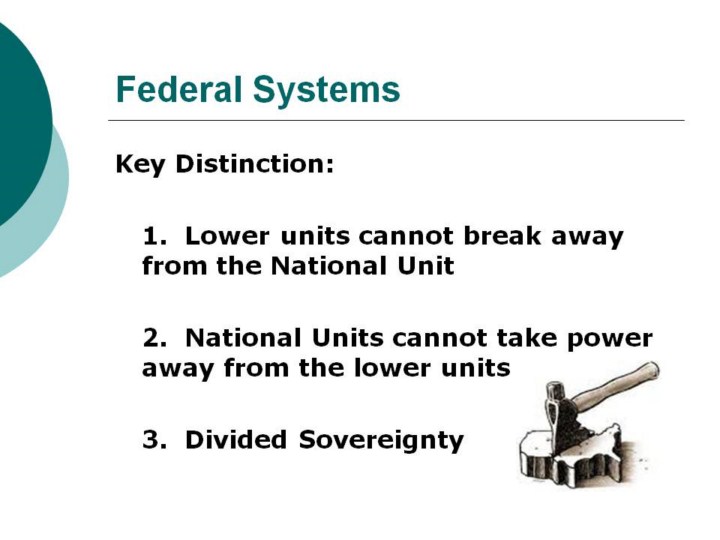 Federal Systems

Key Distinction:

1. Lower units cannot break away from the National Unit

2. National Units cannot take power away from the lower units

3. Divided Sovereignty